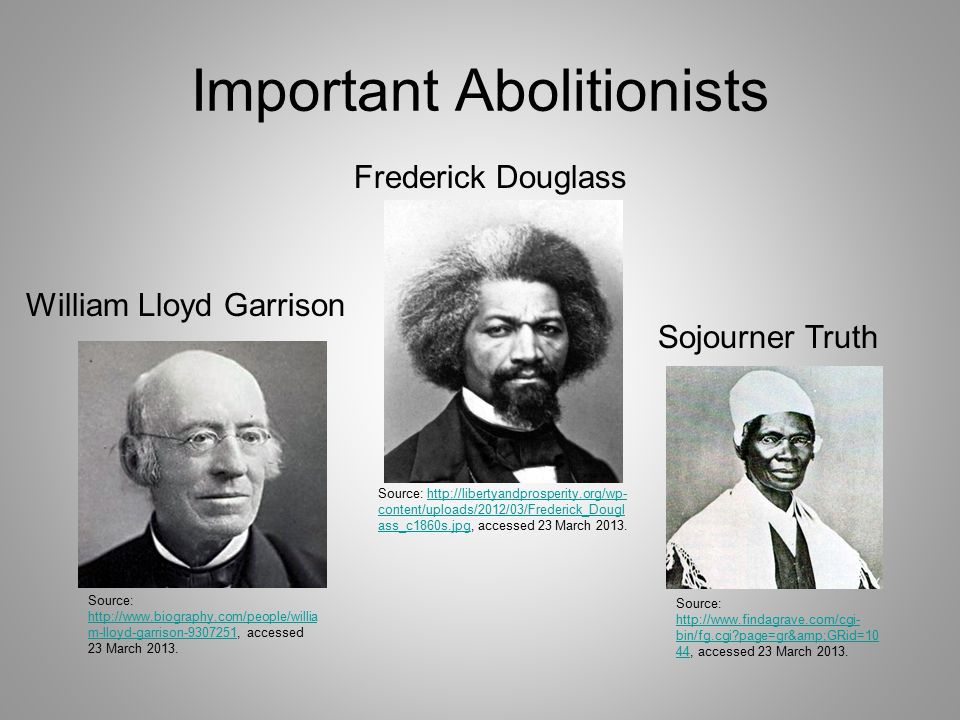 Important Abolitionists

Frederick Douglass

Source: http://libertyandprosperity.org/wp-content/uploads/2012/03/Frederick_Douglass_c1860s.jpg, accessed 23 March 2013.

William Lloyd Garrison

Source: http://www.biography.com/people/william-lloyd-garrison-9307251, accessed 23 March 2013.

Sojourner Truth

Source: http://www.findagrave.com/cgi-bin/fg.cgi?page=gr&amp;GRid=1044, accessed 23 March 2013.